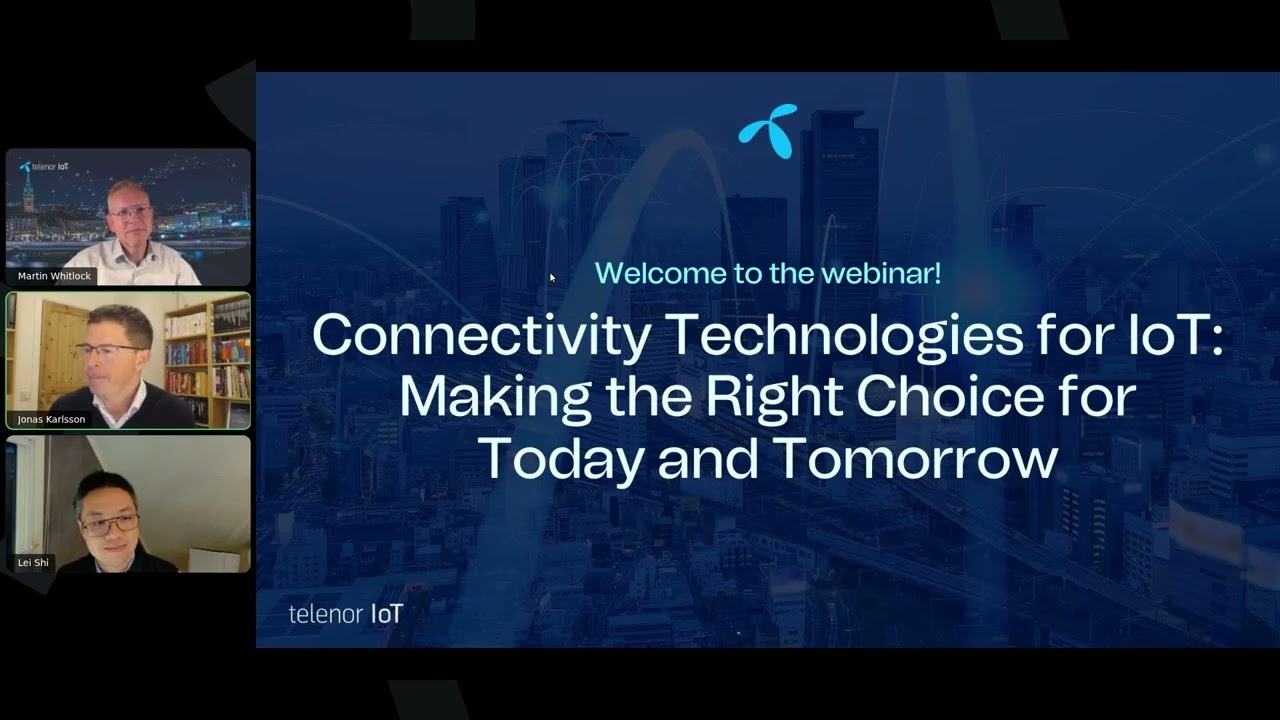 telenor IoT

Martin Whitlock

Jonas Karlsson

Lei Shi

Welcome to the webinar!

Connectivity Technologies for IoT: Making the Right Choice for Today and Tomorrow

telenor IoT